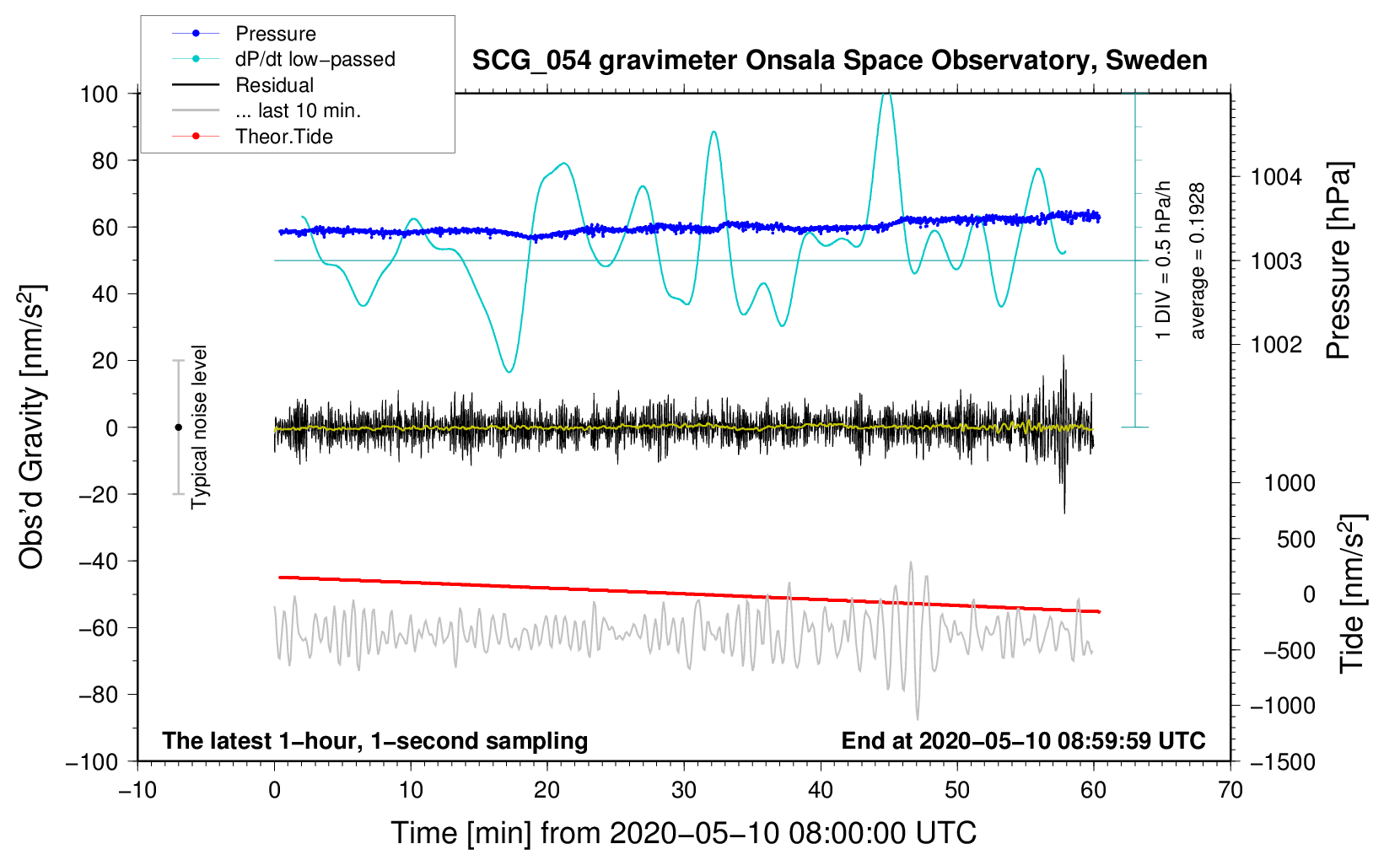 Pressure
dP/dt low−passed
Residual
... last 10 min.
Theor.Tide

SCG_054 gravimeter Onsala Space Observatory, Sweden

100
80
60
40
20
0
−20
−40
−60
−80
−100

Obs'd Gravity [nm/s$^2$]

Typical noise level

1 DIV = 0.5 hPa/h
average = 0.1928

1004
1003
1002

Pressure [hPa]

1000
500
0
−500
−1000
−1500

Tide [nm/s$^2$]

The latest 1−hour, 1−second sampling
End at 2020−05−10 08:59:59 UTC

−10
0
10
20
30
40
50
60
70

Time [min] from 2020−05−10 08:00:00 UTC